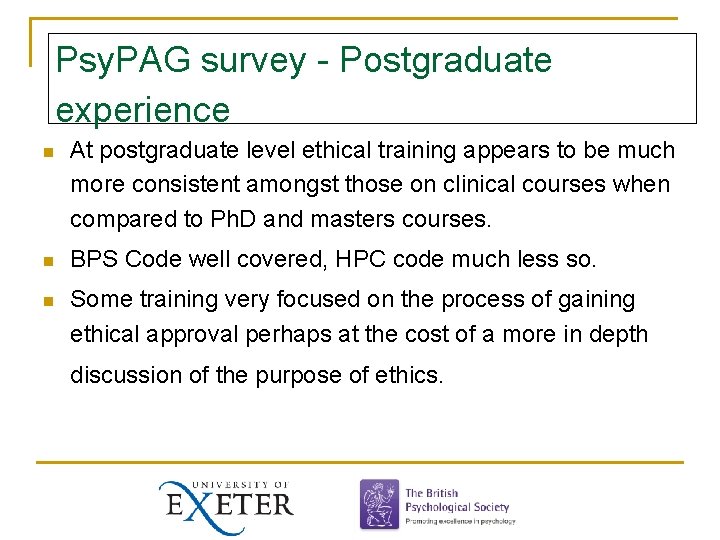 PsyPAG survey - Postgraduate experience

At postgraduate level ethical training appears to be much more consistent amongst those on clinical courses when compared to PhD and masters courses.

BPS Code well covered, HPC code much less so.

Some training very focused on the process of gaining ethical approval perhaps at the cost of a more in depth discussion of the purpose of ethics.

UNIVERSITY OF EXETER

The British Psychological Society
Promoting excellence in psychology